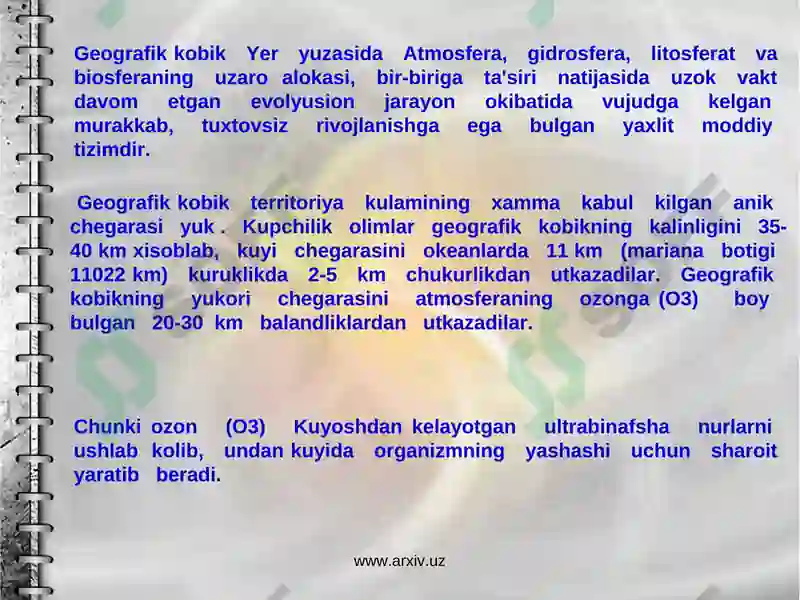 Geografik kobik Yer yuzasida Atmosfera, gidrosfera, litosferat va biosferaning uzaro alokasi, bir-biriga ta'siri natijasida uzok vakt davom etgan evolyusion jarayon okibatida vujudga kelgan murakkab, tuxtovsiz rivojlanishga ega bulgan yaxlit moddiy tizimdir.

Geografik kobik territoriya kulamining xamma kabul kilgan anik chegarasi yuk . Kupchilik olimlar geografik kobikning kalinligini 35-40 km xisoblab, kuyi chegarasini okeanlarda 11 km (mariana botigi 11022 km) kuruklikda 2-5 km chukurlikdan utkazadilar. Geografik kobikning yukori chegarasini atmosferaning ozonga (O3) boy bulgan 20-30 km balandliklardan utkazadilar.

Chunki ozon (O3) Kuyoshdan kelayotgan ultrabinafsha nurlarni ushlab kolib, undan kuyida organizmning yashashi uchun sharoit yaratib beradi.

www.arxiv.uz